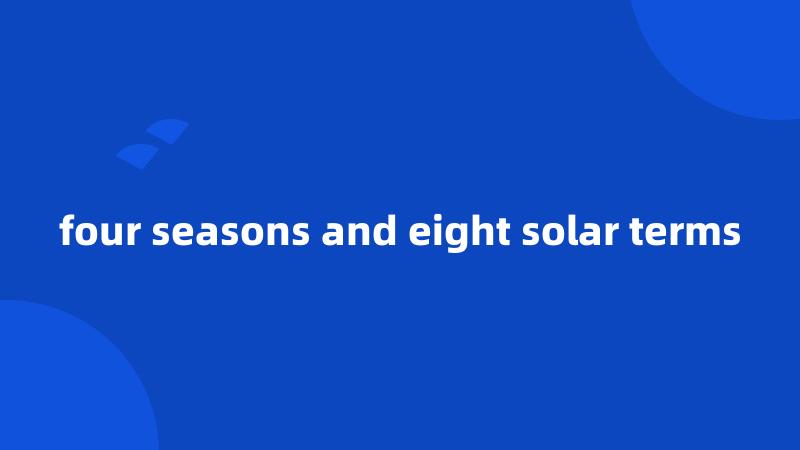 four seasons and eight solar terms